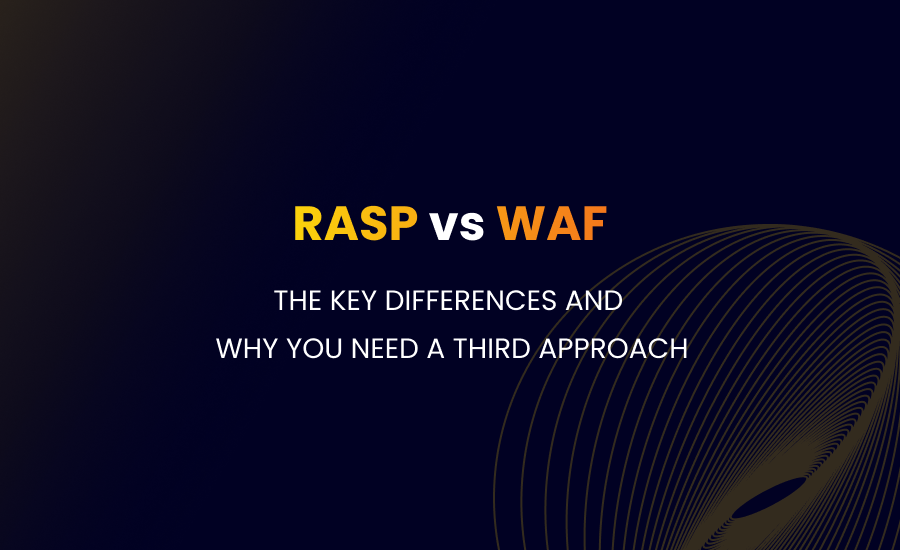 RASP vs WAF

THE KEY DIFFERENCES AND
WHY YOU NEED A THIRD APPROACH